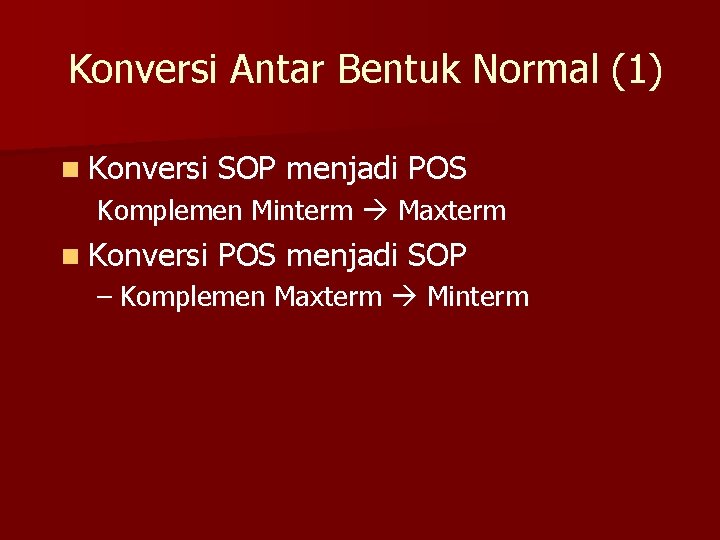 Konversi Antar Bentuk Normal (1)

Konversi SOP menjadi POS
Komplemen Minterm → Maxterm

Konversi POS menjadi SOP
– Komplemen Maxterm → Minterm